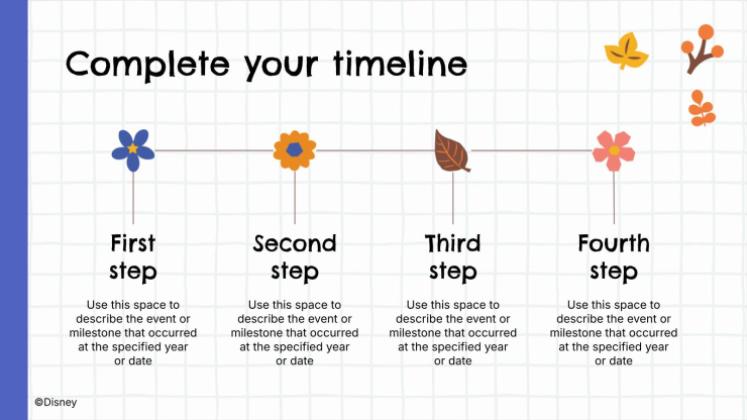 Complete your timeline

First step

Use this space to describe the event or milestone that occurred at the specified year or date

Second step

Use this space to describe the event or milestone that occurred at the specified year or date

Third step

Use this space to describe the event or milestone that occurred at the specified year or date

Fourth step

Use this space to describe the event or milestone that occurred at the specified year or date

©Disney